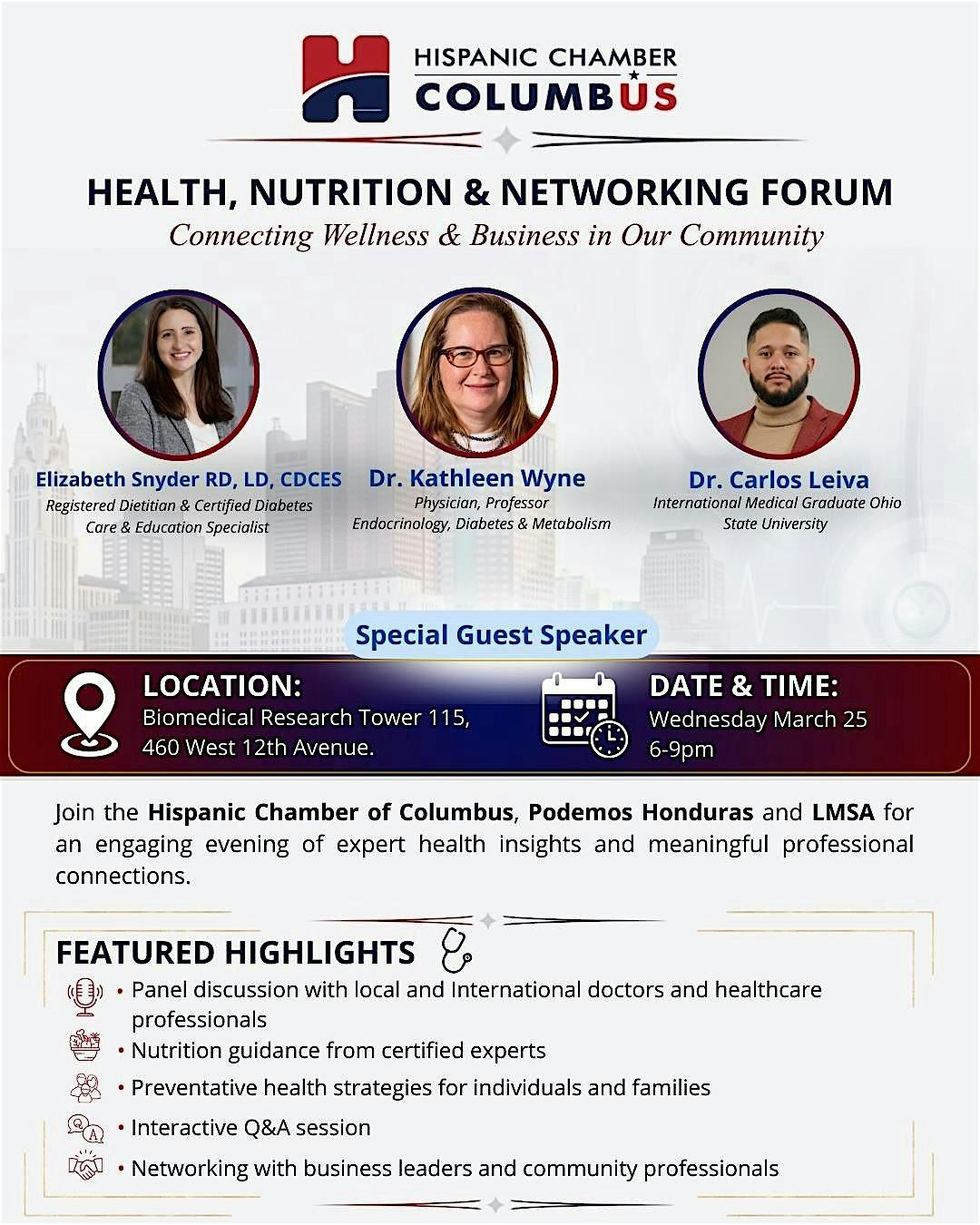 HISPANIC CHAMBER
COLUMBUS

HEALTH, NUTRITION & NETWORKING FORUM
Connecting Wellness & Business in Our Community

Elizabeth Snyder RD, LD, CDCES
Registered Dietitian & Certified Diabetes Care & Education Specialist

Dr. Kathleen Wyne
Physician, Professor
Endocrinology, Diabetes & Metabolism

Dr. Carlos Leiva
International Medical Graduate Ohio State University

Special Guest Speaker

LOCATION:
Biomedical Research Tower 115,
460 West 12th Avenue.

DATE & TIME:
Wednesday March 25
6-9pm

Join the Hispanic Chamber of Columbus, Podemos Honduras and LMSA for an engaging evening of expert health insights and meaningful professional connections.

FEATURED HIGHLIGHTS
• Panel discussion with local and International doctors and healthcare professionals
• Nutrition guidance from certified experts
• Preventative health strategies for individuals and families
• Interactive Q&A session
• Networking with business leaders and community professionals